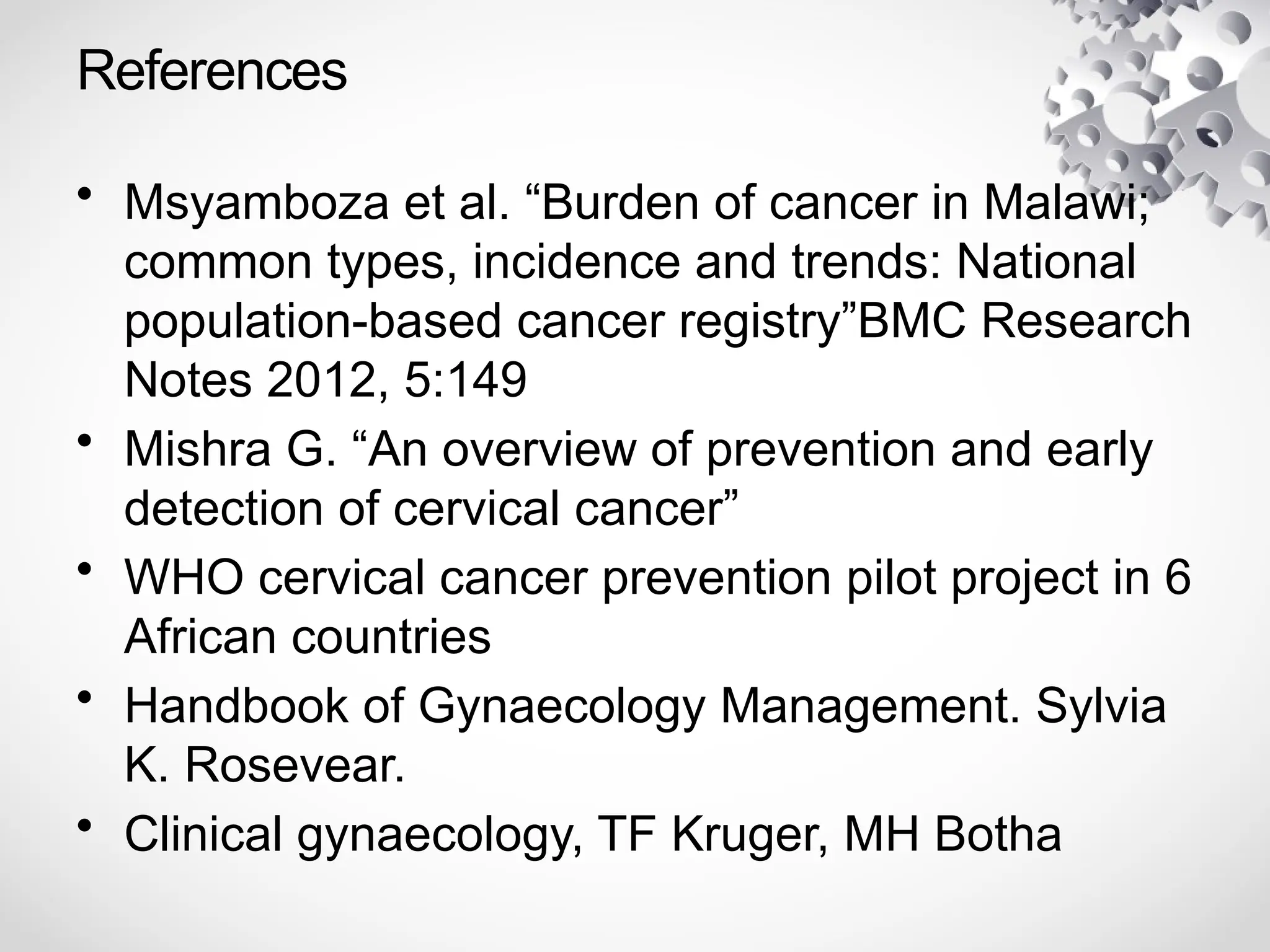 References

• Msyamboza et al. “Burden of cancer in Malawi; common types, incidence and trends: National population-based cancer registry”BMC Research Notes 2012, 5:149
• Mishra G. “An overview of prevention and early detection of cervical cancer”
• WHO cervical cancer prevention pilot project in 6 African countries
• Handbook of Gynaecology Management. Sylvia K. Rosevear.
• Clinical gynaecology, TF Kruger, MH Botha